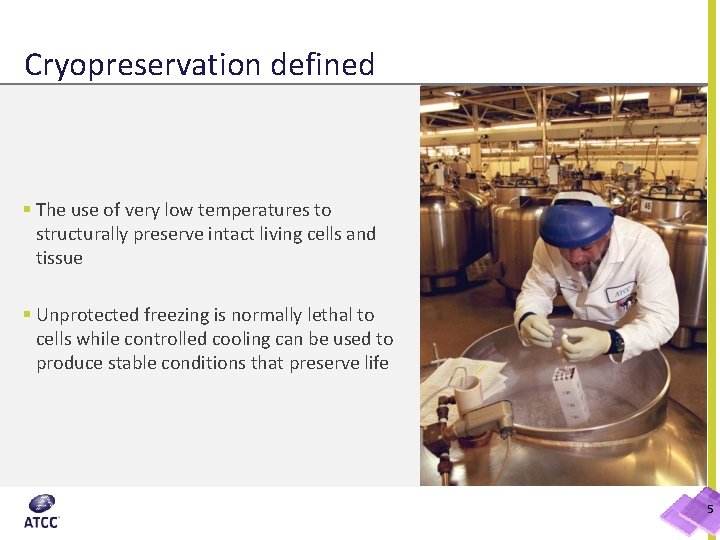 Cryopreservation defined

▪ The use of very low temperatures to structurally preserve intact living cells and tissue

▪ Unprotected freezing is normally lethal to cells while controlled cooling can be used to produce stable conditions that preserve life

46

ATCC

ATCC

5